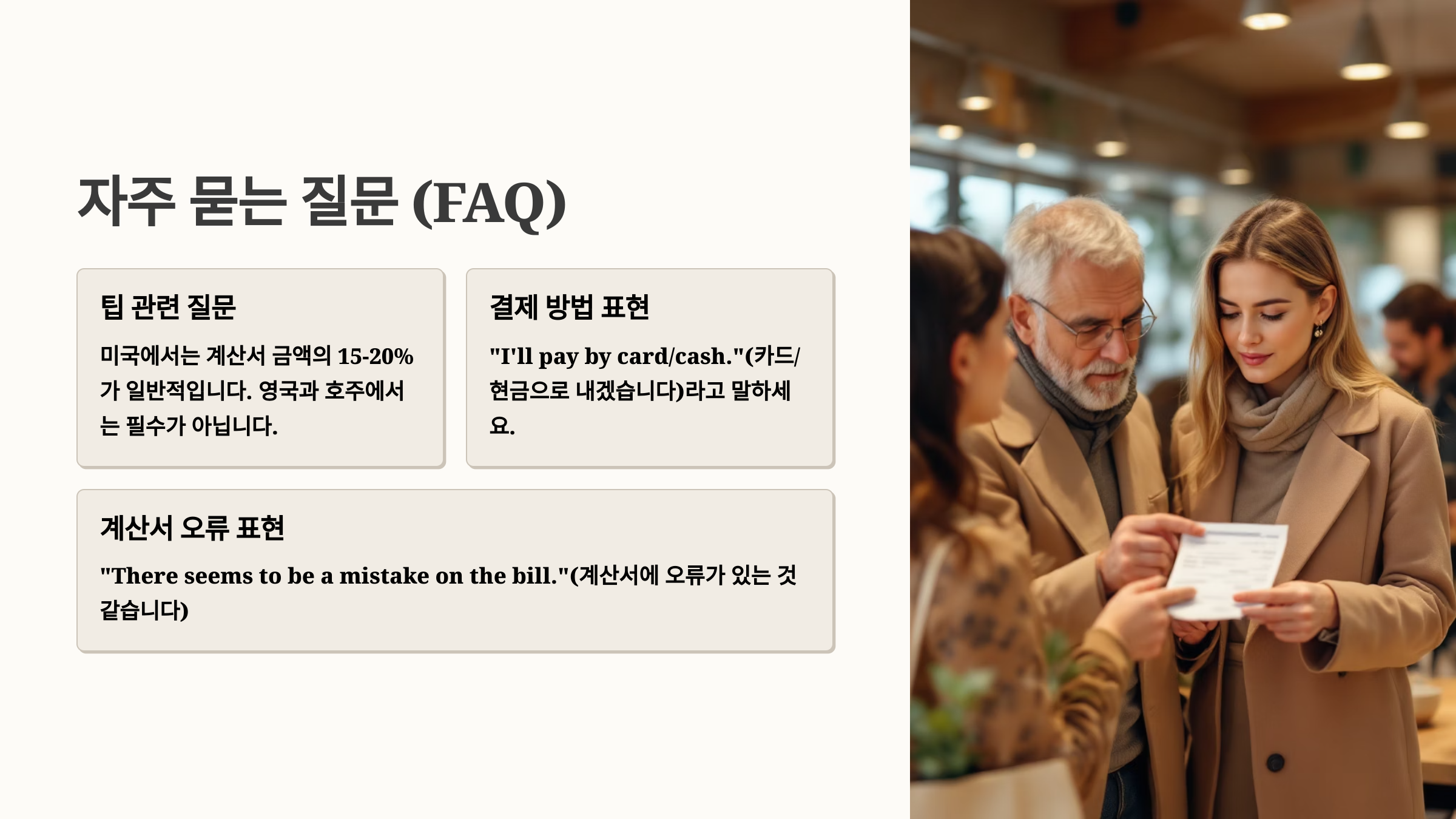 자주 묻는 질문 (FAQ)

팁 관련 질문

미국에서는 계산서 금액의 15-20%가 일반적입니다. 영국과 호주에서는 필수가 아닙니다.

결제 방법 표현

"I'll pay by card/cash."(카드/현금으로 내겠습니다)라고 말하세요.

계산서 오류 표현

"There seems to be a mistake on the bill."(계산서에 오류가 있는 것 같습니다)